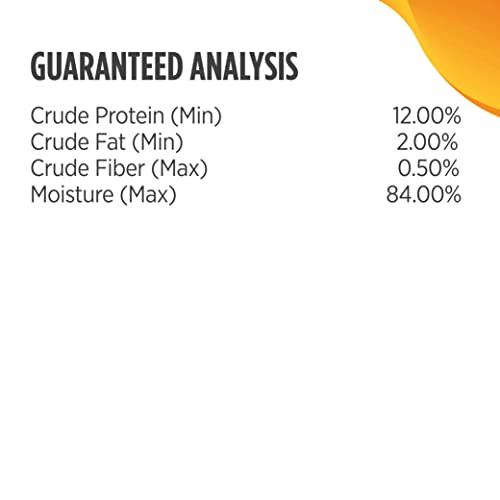 GUARANTEED ANALYSIS

| | |
|---|---|
| Crude Protein (Min) | 12.00% |
| Crude Fat (Min) | 2.00% |
| Crude Fiber (Max) | 0.50% |
| Moisture (Max) | 84.00% |